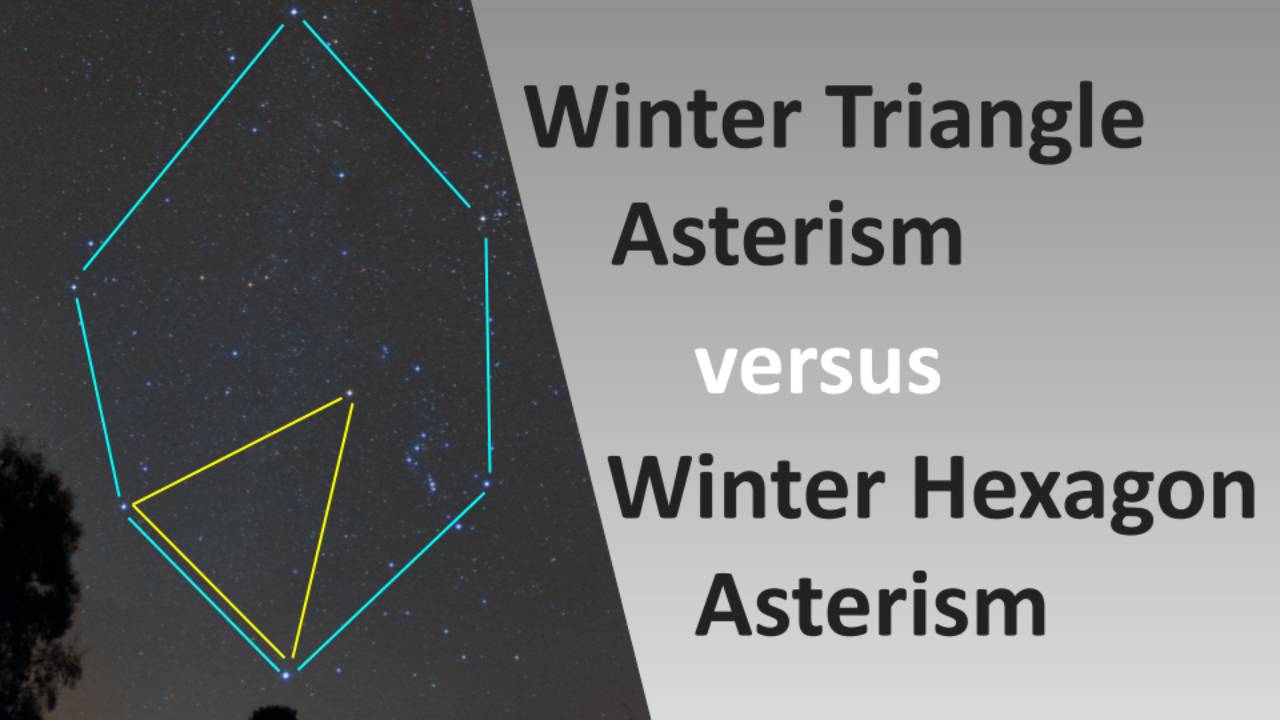 Winter Triangle Asterism

versus

Winter Hexagon Asterism